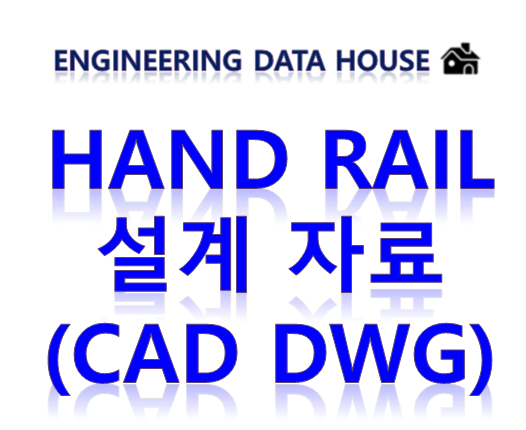 ENGINEERING DATA HOUSE

HAND RAIL
설계 자료
(CAD DWG)